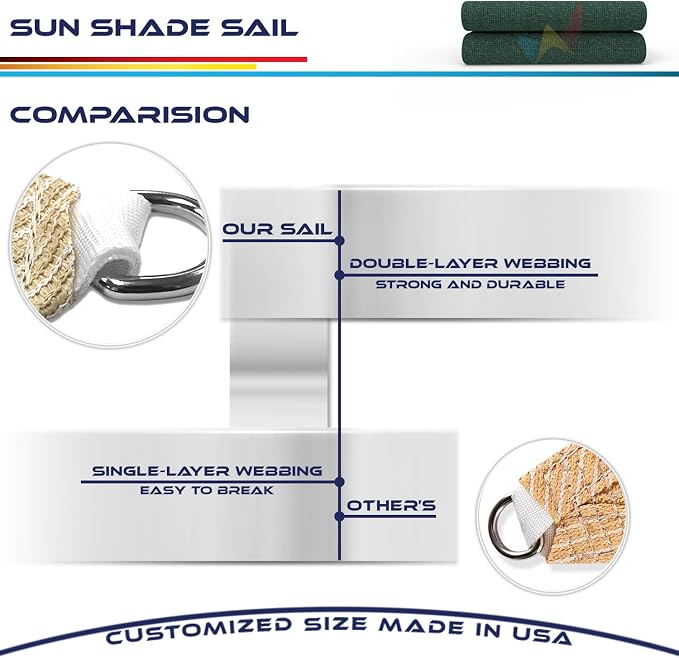 SUN SHADE SAIL

COMPARISION

OUR SAIL

DOUBLE-LAYER WEBBING
STRONG AND DURABLE

SINGLE-LAYER WEBBING
EASY TO BREAK

OTHER'S

CUSTOMIZED SIZE MADE IN USA